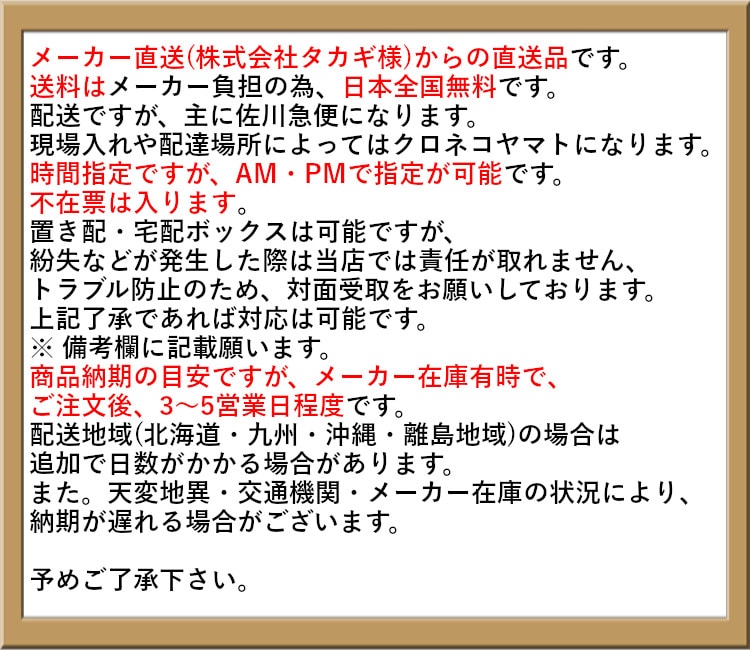 メーカー直送(株式会社タカギ様)からの直送品です。
送料はメーカー負担の為、日本全国無料です。
配送ですが、主に佐川急便になります。
現場入れや配達場所によってはクロネコヤマトになります。
時間指定ですが、AM・PMで指定が可能です。
不在票は入ります。
置き配・宅配ボックスは可能ですが、
紛失などが発生した際は当店では責任が取れません、
トラブル防止のため、対面受取をお願いしております。
上記了承であれば対応は可能です。
※ 備考欄に記載願います。
商品納期の目安ですが、メーカー在庫有時で、
ご注文後、3～5営業日程度です。
配送地域(北海道・九州・沖縄・離島地域)の場合は
追加で日数がかかる場合があります。
また。天変地異・交通機関・メーカー在庫の状況により、
納期が遅れる場合がございます。

予めご了承下さい。